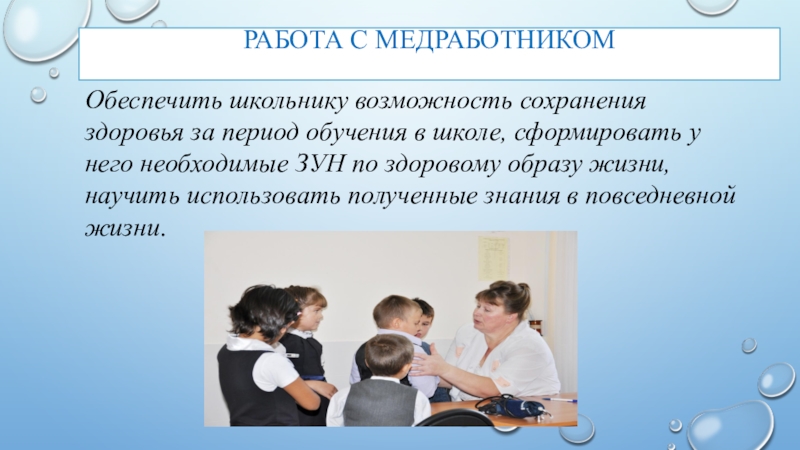 РАБОТА С МЕДРАБОТНИКОМ

Обеспечить школьнику возможность сохранения здоровья за период обучения в школе, сформировать у него необходимые ЗУН по здоровому образу жизни, научить использовать полученные знания в повседневной жизни.